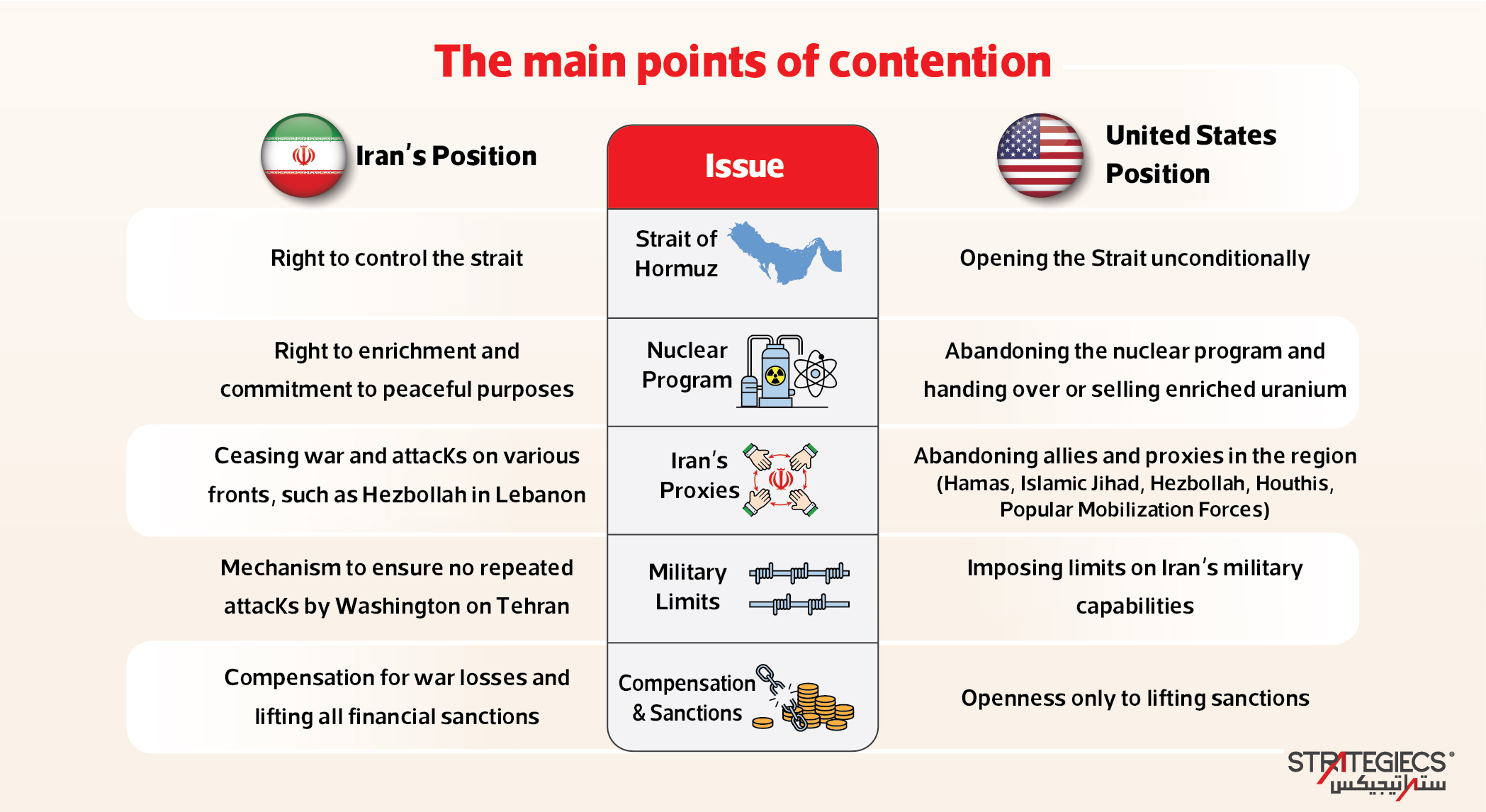 The main points of contention

| Iran's Position | Issue | United States Position |
|---|---|---|
| Right to control the strait | Strait of Hormuz | Opening the Strait unconditionally |
| Right to enrichment and commitment to peaceful purposes | Nuclear Program | Abandoning the nuclear program and handing over or selling enriched uranium |
| Ceasing war and attacKs on various fronts, such as Hezbollah in Lebanon | Iran's Proxies | Abandoning allies and proxies in the region (Hamas, Islamic Jihad, Hezbollah, Houthis, Popular Mobilization Forces) |
| Mechanism to ensure no repeated attacKs by Washington on Tehran | Military Limits | Imposing limits on Iran's military capabilities |
| Compensation for war losses and lifting all financial sanctions | Compensation & Sanctions | Openness only to lifting sanctions |

STRATEGIECS®
ستراتيجيكس